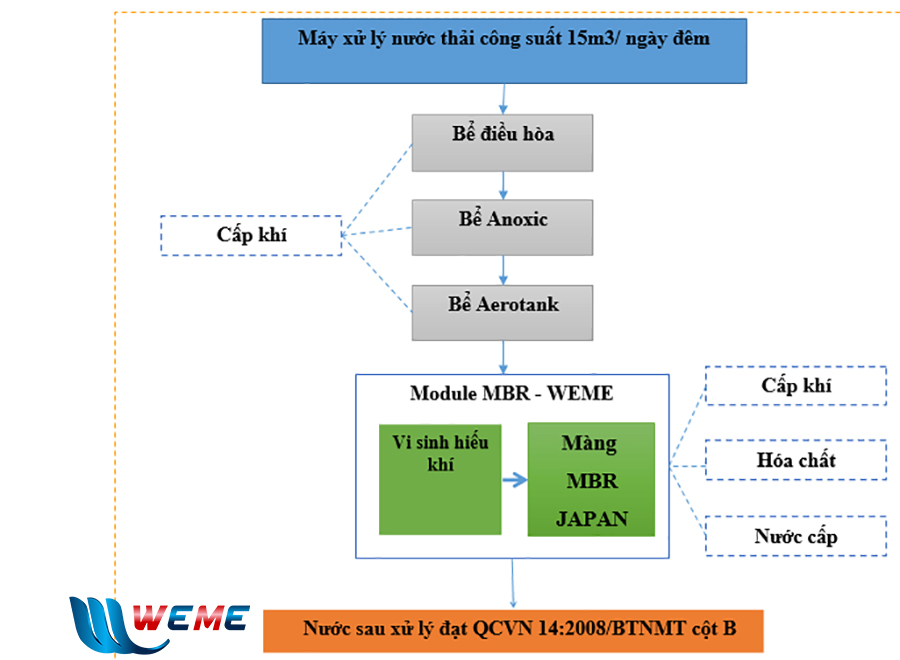 Máy xử lý nước thải công suất 15m3/ ngày đêm

Bể điều hòa

Cấp khí

Bể Anoxic

Bể Aerotank

Module MBR - WEME

Vi sinh hiếu khí

Màng MBR JAPAN

Cấp khí

Hóa chất

Nước cấp

WEME

Nước sau xử lý đạt QCVN 14:2008/BTNMT cột B